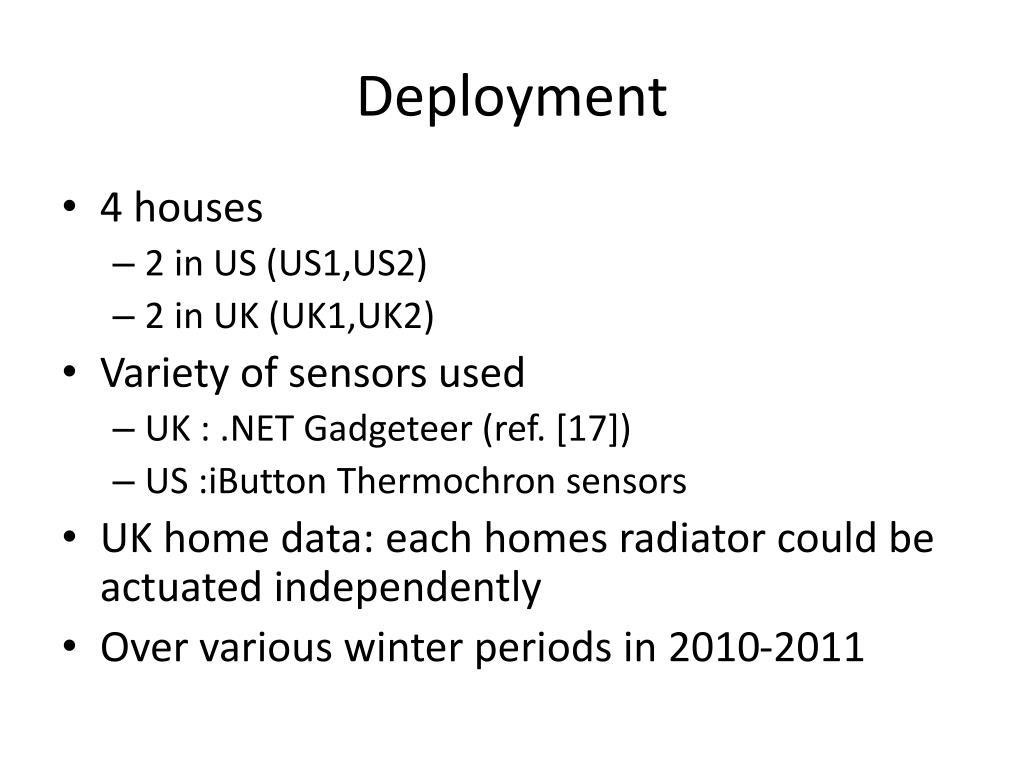 Deployment

• 4 houses
  – 2 in US (US1,US2)
  – 2 in UK (UK1,UK2)
• Variety of sensors used
  – UK : .NET Gadgeteer (ref. [17])
  – US :iButton Thermochron sensors
• UK home data: each homes radiator could be actuated independently
• Over various winter periods in 2010-2011